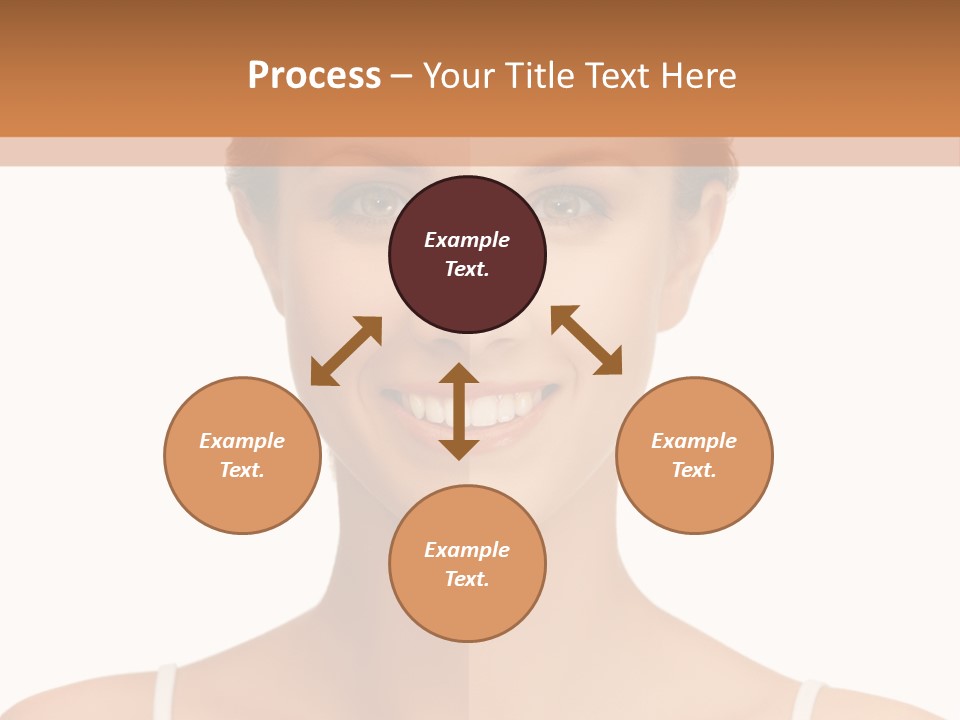 Process – Your Title Text Here

Example Text.

Example Text.

Example Text.

Example Text.